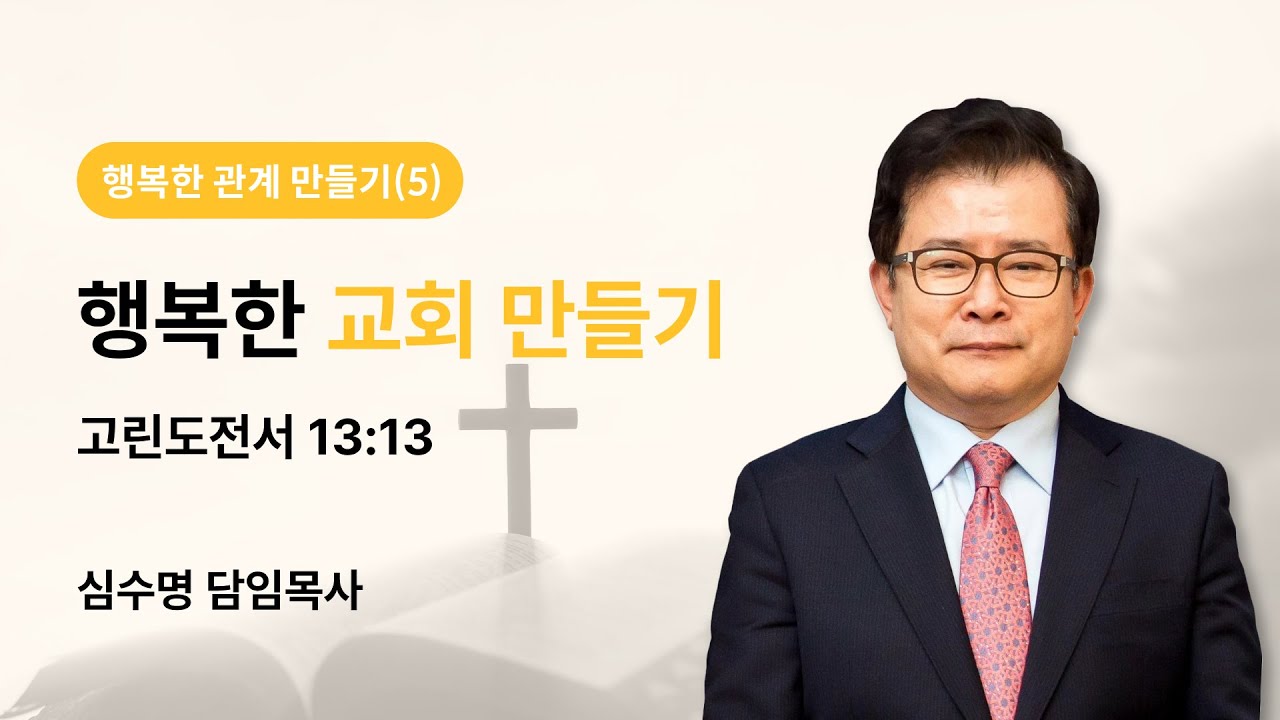 행복한 관계 만들기(5)

행복한 교회 만들기

고린도전서 13:13

심수명 담임목사